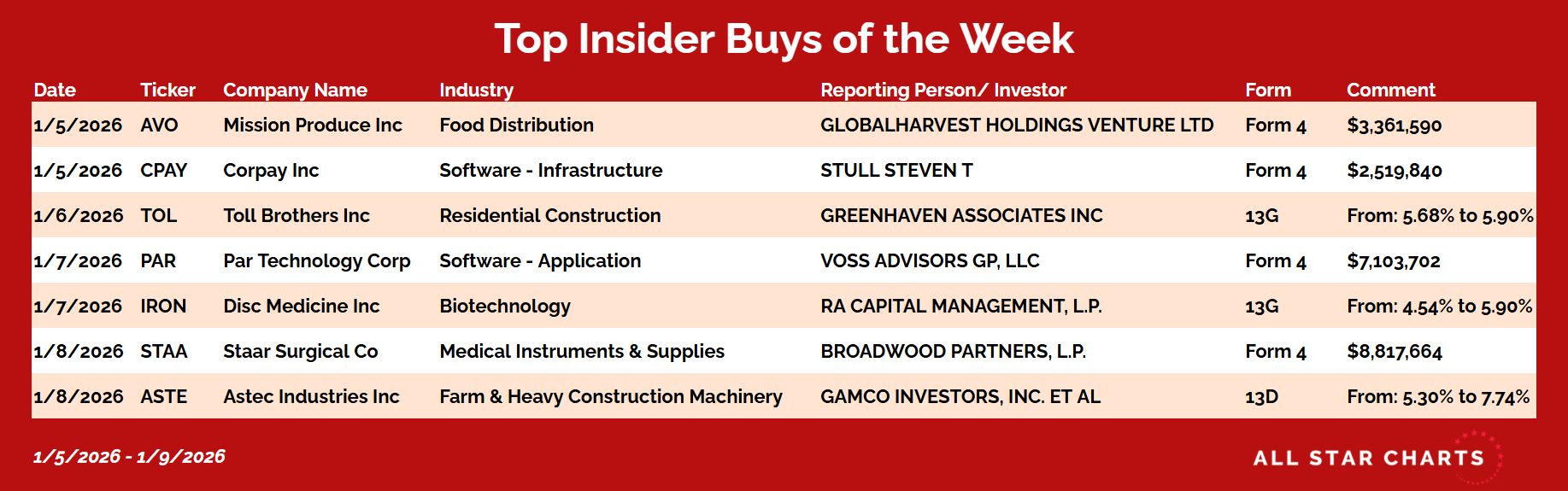 Top Insider Buys of the Week

| Date | Ticker | Company Name | Industry | Reporting Person/ Investor | Form | Comment |
|---|---|---|---|---|---|---|
| 1/5/2026 | AVO | Mission Produce Inc | Food Distribution | GLOBALHARVEST HOLDINGS VENTURE LTD | Form 4 | $3,361,590 |
| 1/5/2026 | CPAY | Corpay Inc | Software - Infrastructure | STULL STEVEN T | Form 4 | $2,519,840 |
| 1/6/2026 | TOL | Toll Brothers Inc | Residential Construction | GREENHAVEN ASSOCIATES INC | 13G | From: 5.68% to 5.90% |
| 1/7/2026 | PAR | Par Technology Corp | Software - Application | VOSS ADVISORS GP, LLC | Form 4 | $7,103,702 |
| 1/7/2026 | IRON | Disc Medicine Inc | Biotechnology | RA CAPITAL MANAGEMENT, L.P. | 13G | From: 4.54% to 5.90% |
| 1/8/2026 | STAA | Staar Surgical Co | Medical Instruments & Supplies | BROADWOOD PARTNERS, L.P. | Form 4 | $8,817,664 |
| 1/8/2026 | ASTE | Astec Industries Inc | Farm & Heavy Construction Machinery | GAMCO INVESTORS, INC. ET AL | 13D | From: 5.30% to 7.74% |

1/5/2026 - 1/9/2026

ALL STAR CHARTS